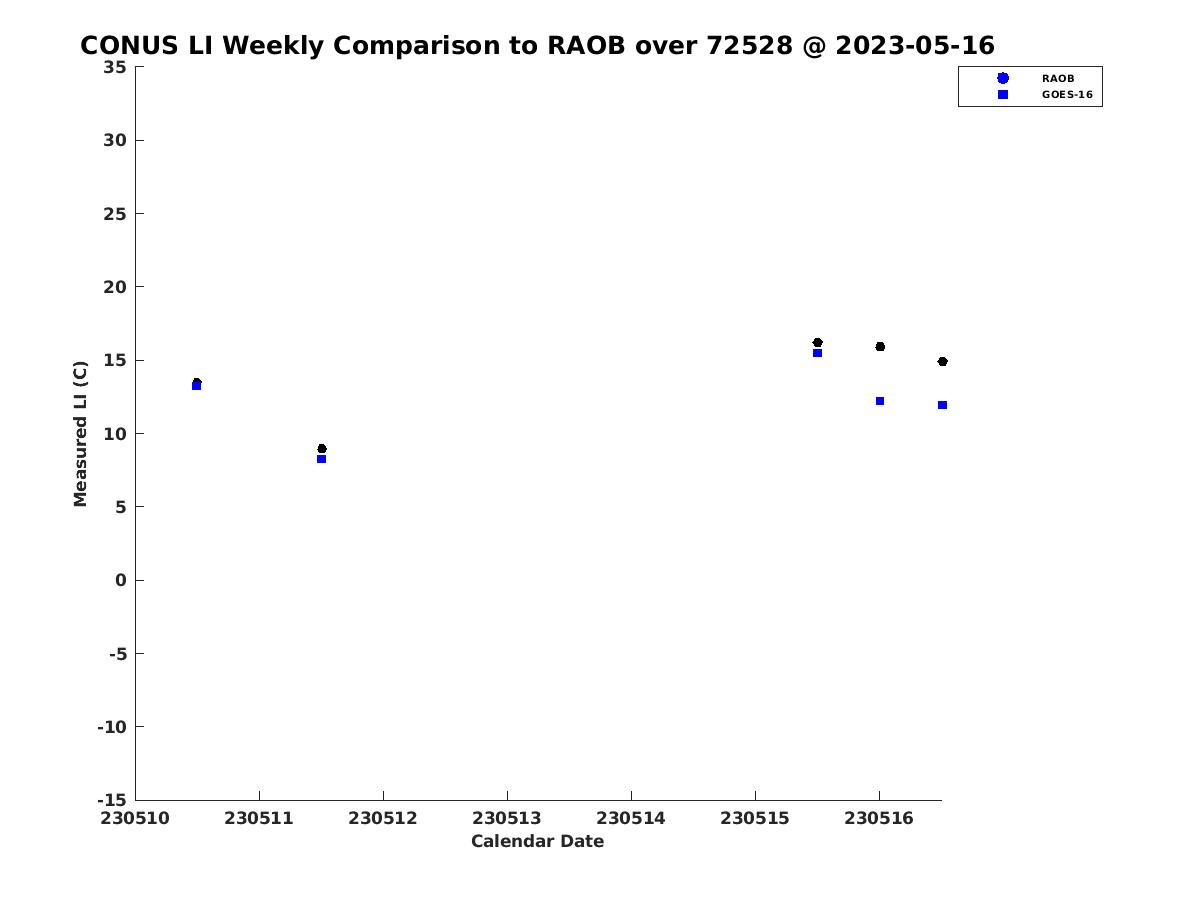 CONUS LI Weekly Comparison to RAOB over 72528 @ 2023-05-16

RAOB
GOES-16

35
30
25
20
15
10
5
0
-5
-10
-15

Measured LI (C)

230510
230511
230512
230513
230514
230515
230516

Calendar Date